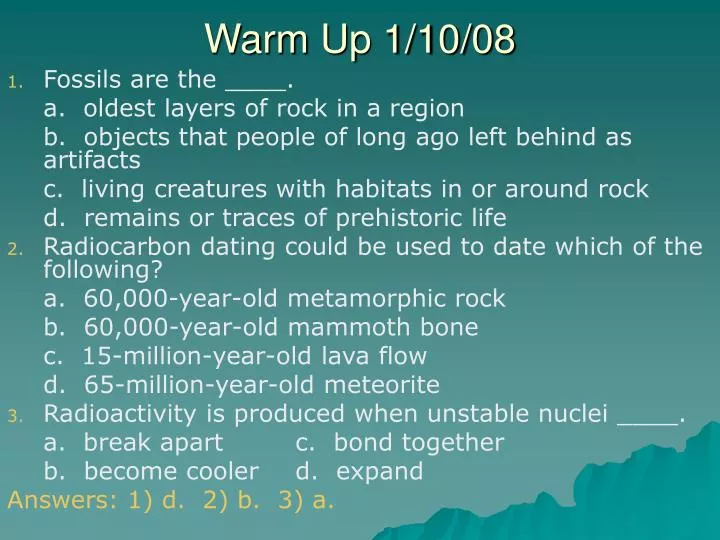 Warm Up 1/10/08

1. Fossils are the ____.
a. oldest layers of rock in a region
b. objects that people of long ago left behind as artifacts
c. living creatures with habitats in or around rock
d. remains or traces of prehistoric life

2. Radiocarbon dating could be used to date which of the following?
a. 60,000-year-old metamorphic rock
b. 60,000-year-old mammoth bone
c. 15-million-year-old lava flow
d. 65-million-year-old meteorite

3. Radioactivity is produced when unstable nuclei ____.
a. break apart c. bond together
b. become cooler d. expand

Answers: 1) d. 2) b. 3) a.